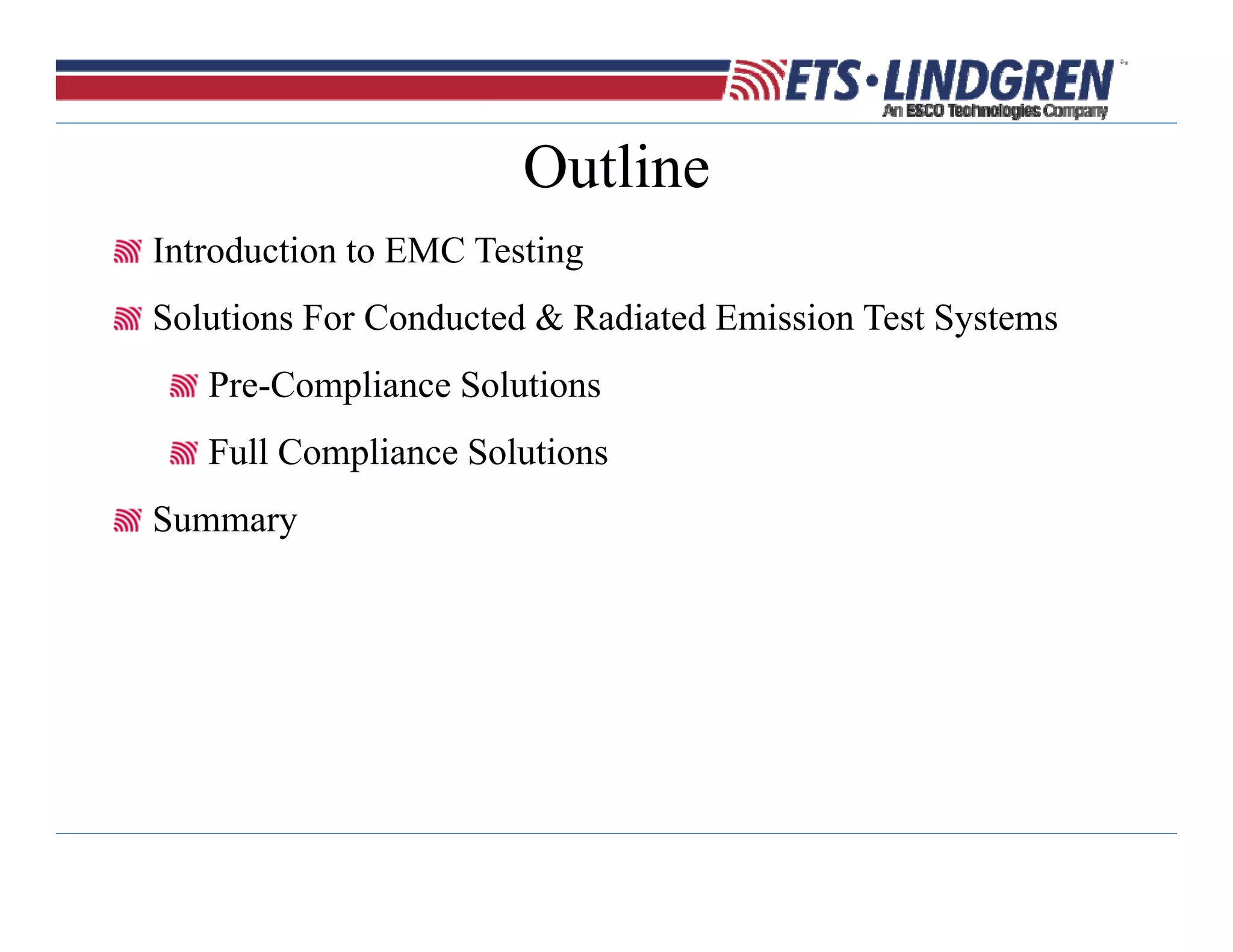 ETS·LINDGREN
An ESCO Technologies Company

Outline

Introduction to EMC Testing

Solutions For Conducted & Radiated Emission Test Systems

Pre-Compliance Solutions

Full Compliance Solutions

Summary